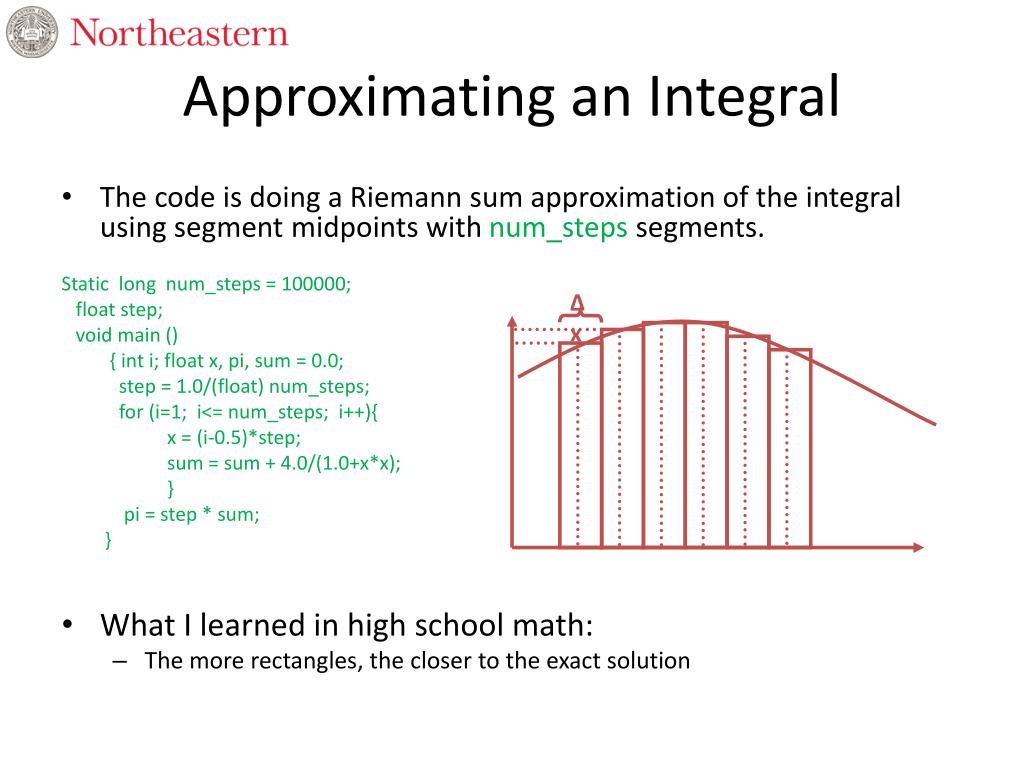 Northeastern

Approximating an Integral

• The code is doing a Riemann sum approximation of the integral using segment midpoints with num_steps segments.

Static long num_steps = 100000;
float step;
void main ()
{ int i; float x, pi, sum = 0.0;
step = 1.0/(float) num_steps;
for (i=1; i<= num_steps; i++){
x = (i-0.5)*step;
sum = sum + 4.0/(1.0+x*x);
}
pi = step * sum;
}

Δ
x

• What I learned in high school math:
– The more rectangles, the closer to the exact solution